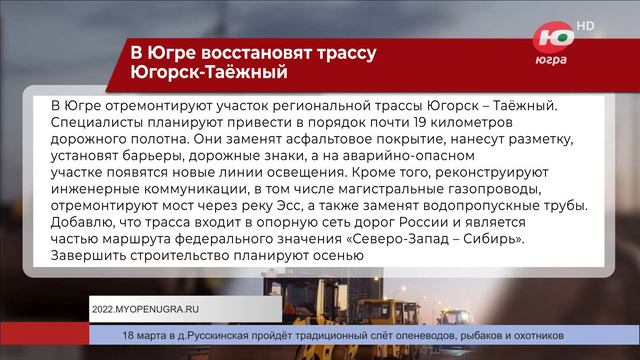 Ю HD
югра

В Югре восстановят трассу Югорск-Таёжный

В Югре отремонтируют участок региональной трассы Югорск – Таёжный. Специалисты планируют привести в порядок почти 19 километров дорожного полотна. Они заменят асфальтовое покрытие, нанесут разметку, установят барьеры, дорожные знаки, а на аварийно-опасном участке появятся новые линии освещения. Кроме того, реконструируют инженерные коммуникации, в том числе магистральные газопроводы, отремонтируют мост через реку Эсс, а также заменят водопропускные трубы. Добавлю, что трасса входит в опорную сеть дорог России и является частью маршрута федерального значения «Северо-Запад – Сибирь». Завершить строительство планируют осенью

2022.MYOPENUGRA.RU

18 марта в д.Русскинская пройдёт традиционный слёт оленеводов, рыбаков и охотников